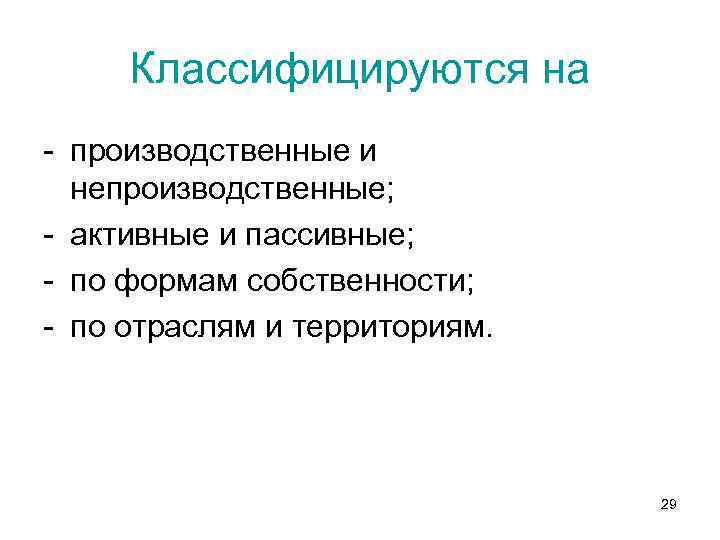 Классифицируются на

- производственные и непроизводственные;
- активные и пассивные;
- по формам собственности;
- по отраслям и территориям.

29